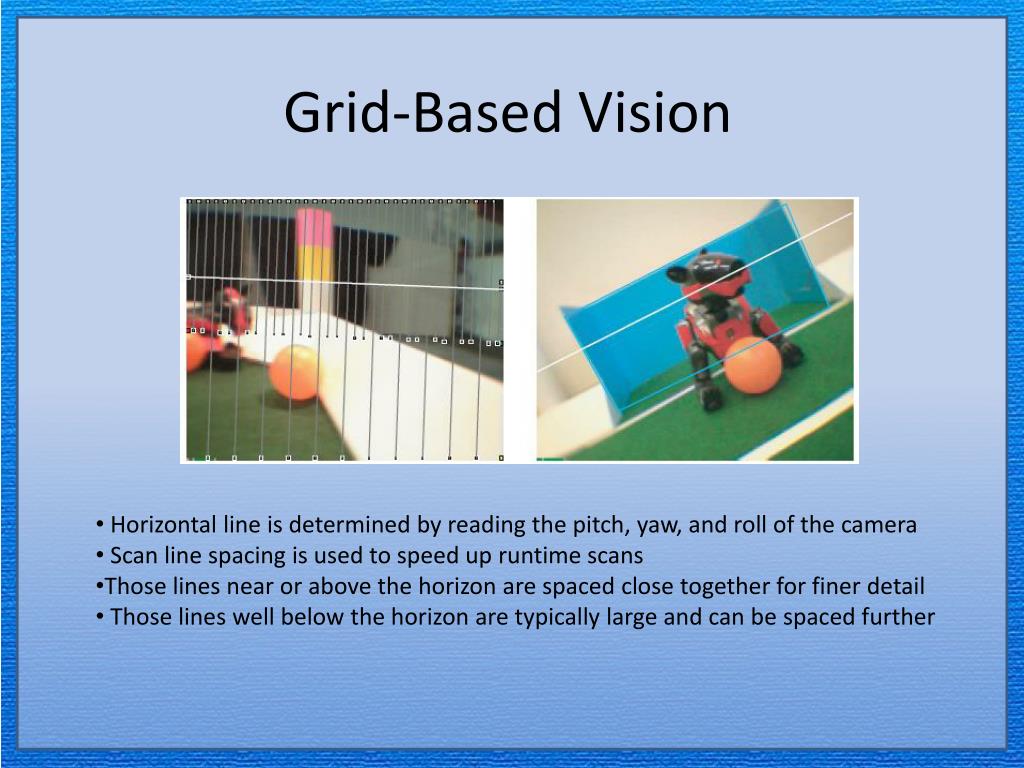 Grid-Based Vision

• Horizontal line is determined by reading the pitch, yaw, and roll of the camera
• Scan line spacing is used to speed up runtime scans
•Those lines near or above the horizon are spaced close together for finer detail
• Those lines well below the horizon are typically large and can be spaced further